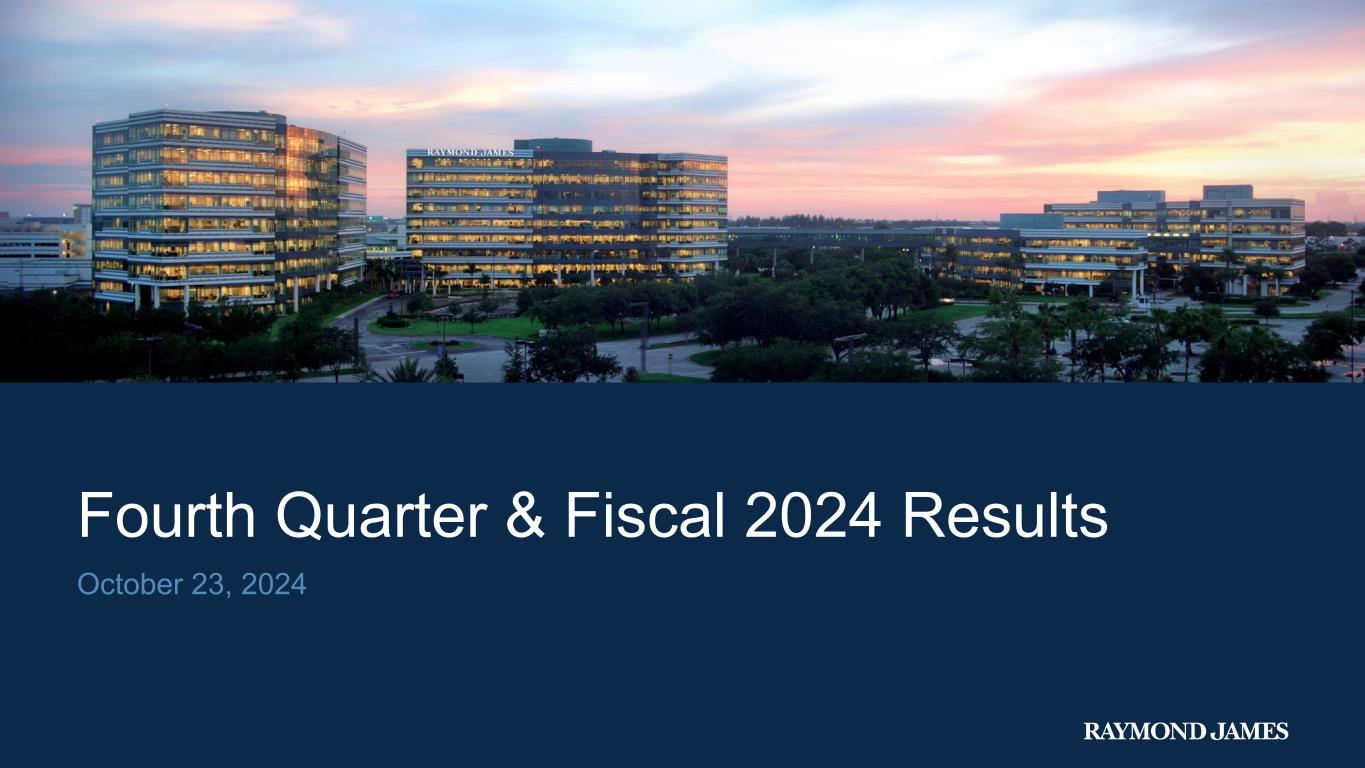 RAYMOND JAMES

Fourth Quarter & Fiscal 2024 Results

October 23, 2024

RAYMOND JAMES